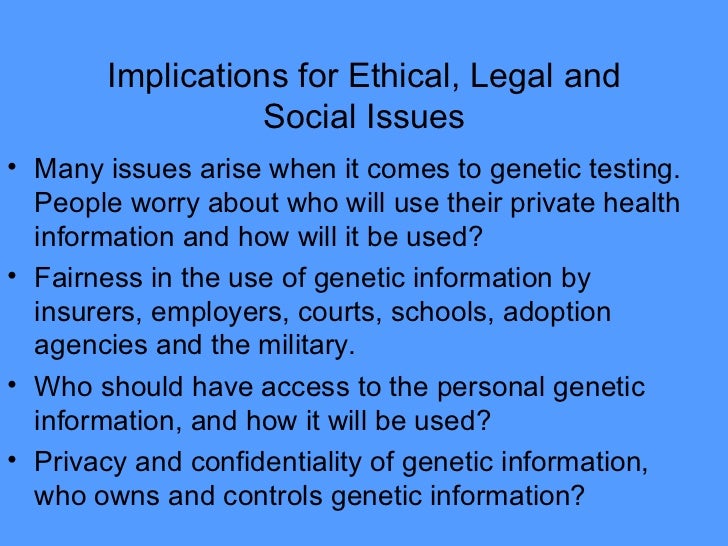 Implications for Ethical, Legal and Social Issues

• Many issues arise when it comes to genetic testing. People worry about who will use their private health information and how will it be used?

• Fairness in the use of genetic information by insurers, employers, courts, schools, adoption agencies and the military.

• Who should have access to the personal genetic information, and how it will be used?

• Privacy and confidentiality of genetic information, who owns and controls genetic information?